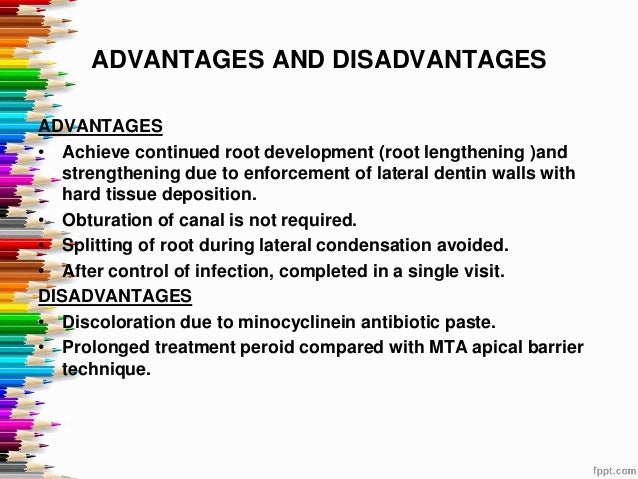 ADVANTAGES AND DISADVANTAGES

ADVANTAGES

• Achieve continued root development (root lengthening )and strengthening due to enforcement of lateral dentin walls with hard tissue deposition.
• Obturation of canal is not required.
• Splitting of root during lateral condensation avoided.
• After control of infection, completed in a single visit.

DISADVANTAGES

• Discoloration due to minocyclinein antibiotic paste.
• Prolonged treatment peroid compared with MTA apical barrier technique.

fppt.com